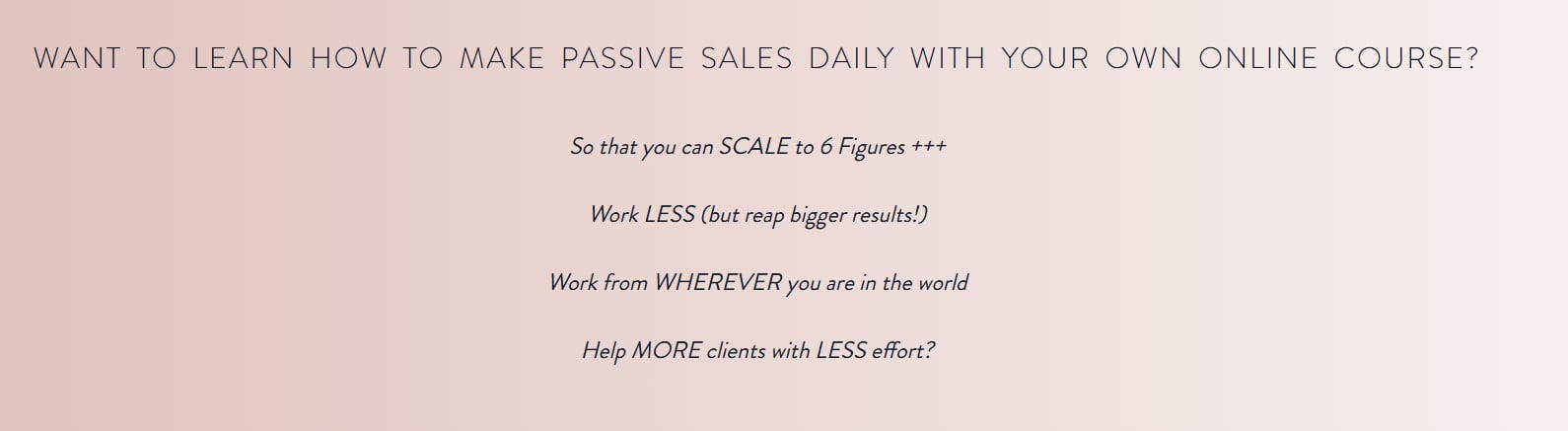 WANT TO LEARN HOW TO MAKE PASSIVE SALES DAILY WITH YOUR OWN ONLINE COURSE?

So that you can SCALE to 6 Figures +++

Work LESS (but reap bigger results!)

Work from WHEREVER you are in the world

Help MORE clients with LESS effort?